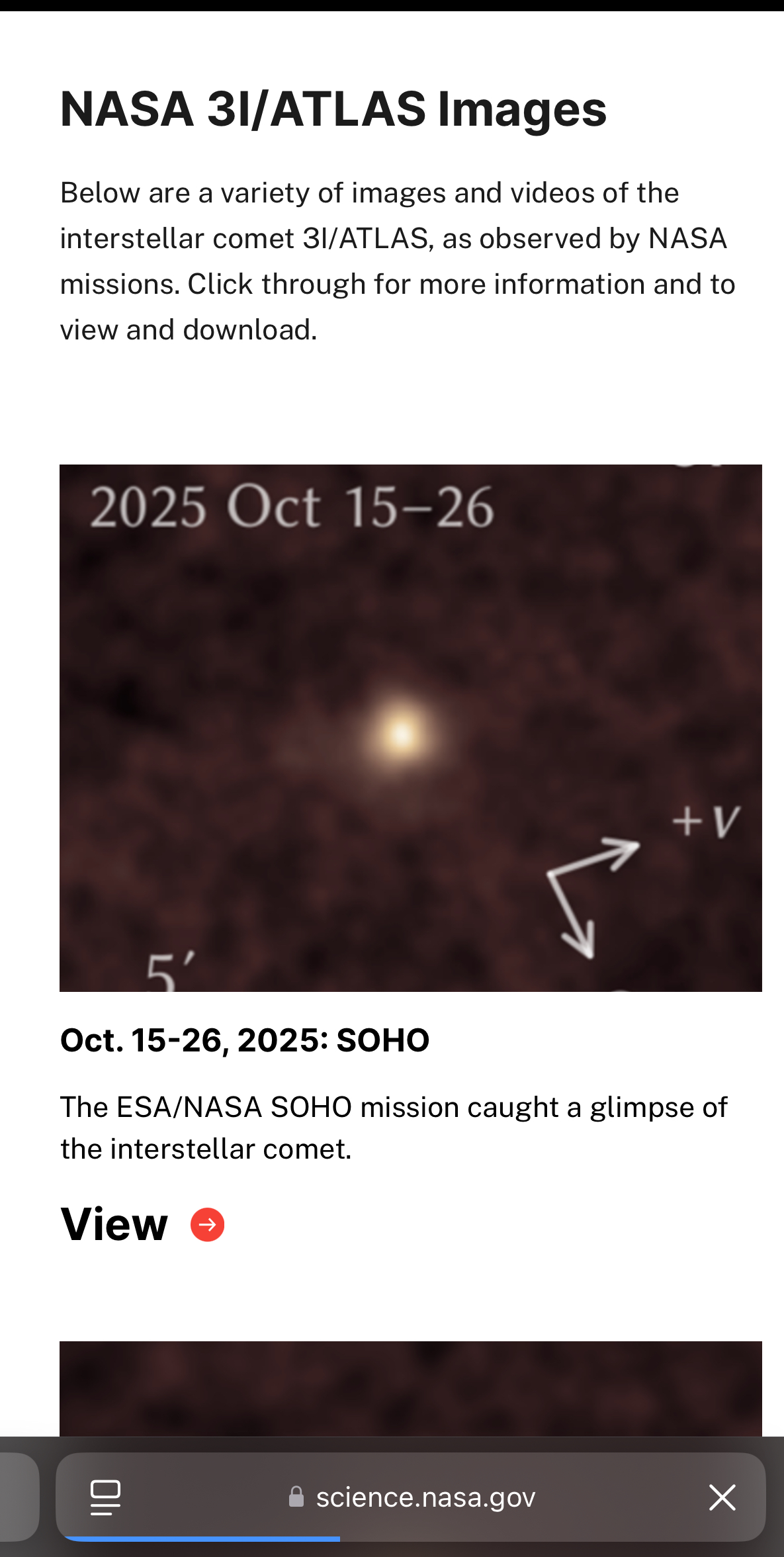 NASA 3I/ATLAS Images

Below are a variety of images and videos of the interstellar comet 3I/ATLAS, as observed by NASA missions. Click through for more information and to view and download.

2025 Oct 15–26

$+V$

5′

Oct. 15-26, 2025: SOHO

The ESA/NASA SOHO mission caught a glimpse of the interstellar comet.

View

science.nasa.gov